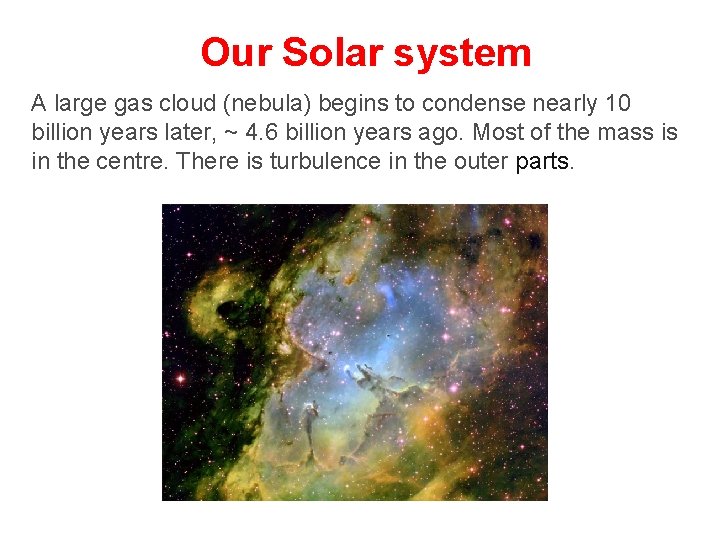 Our Solar system

A large gas cloud (nebula) begins to condense nearly 10 billion years later, ~ 4.6 billion years ago. Most of the mass is in the centre. There is turbulence in the outer parts.